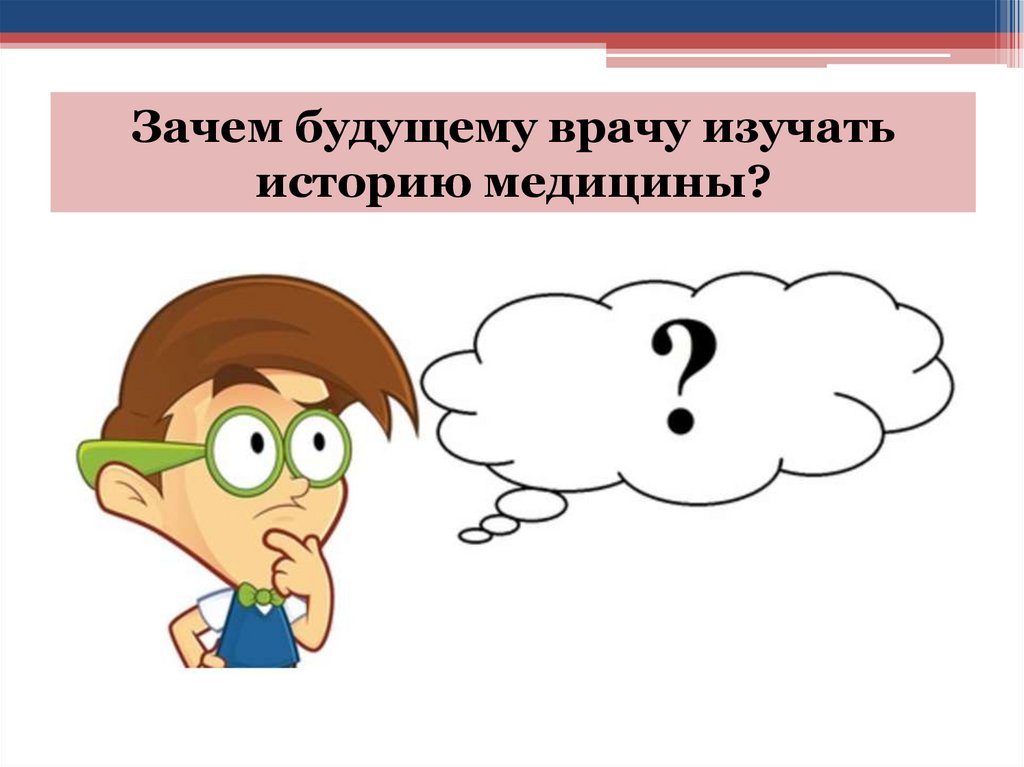 Зачем будущему врачу изучать историю медицины?

?